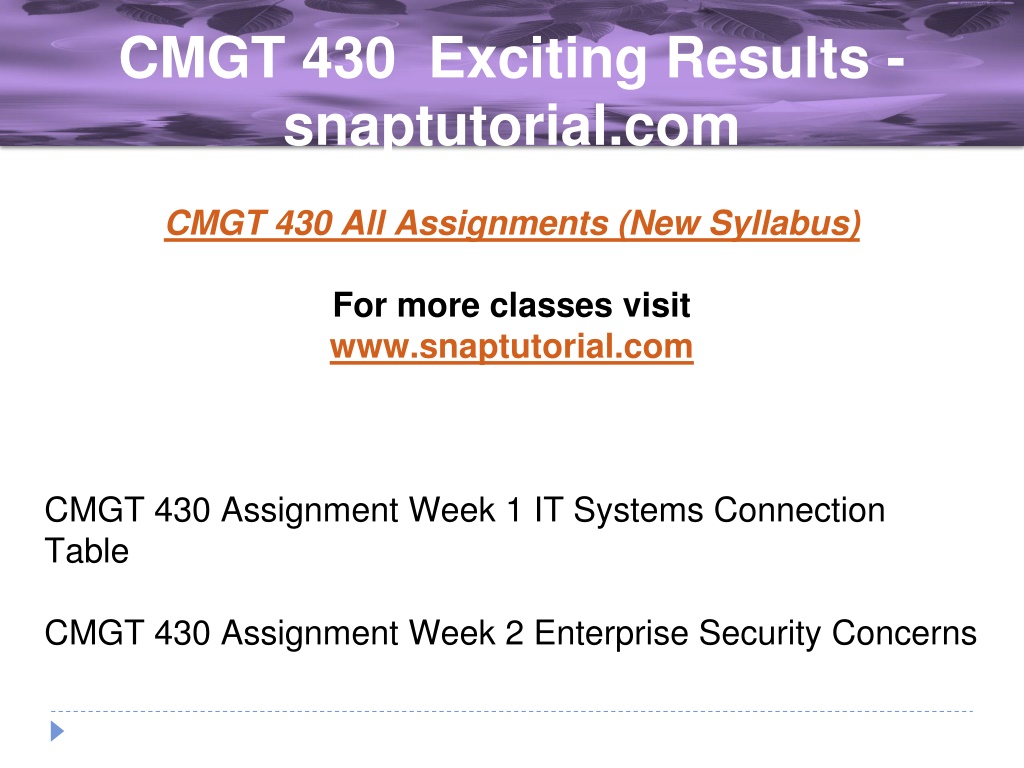 CMGT 430 Exciting Results - snaptutorial.com

CMGT 430 All Assignments (New Syllabus)

For more classes visit
www.snaptutorial.com

CMGT 430 Assignment Week 1 IT Systems Connection Table

CMGT 430 Assignment Week 2 Enterprise Security Concerns